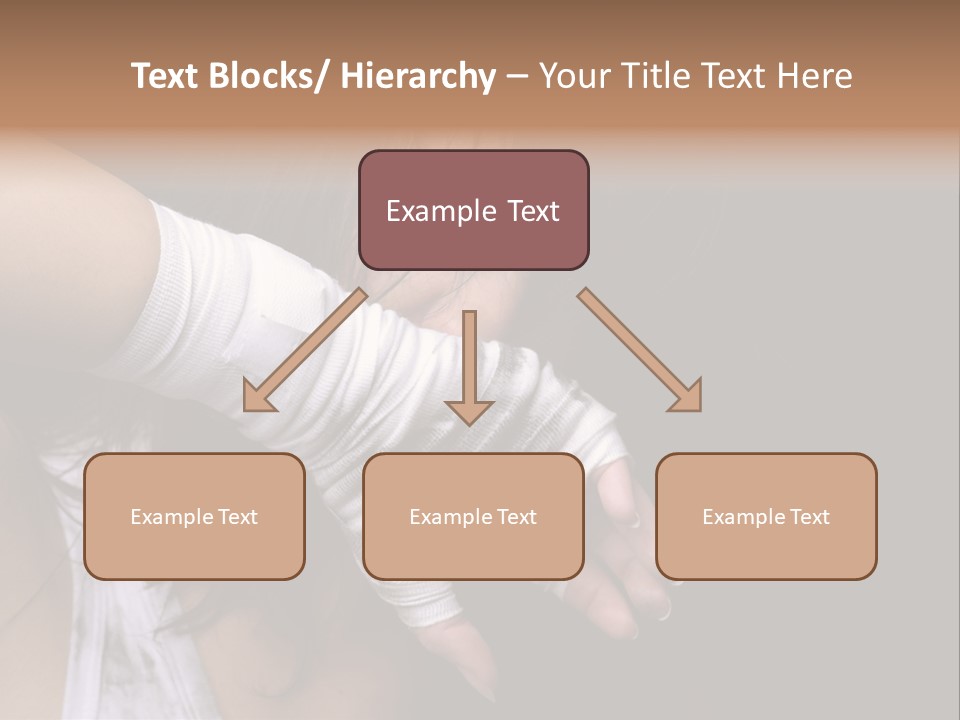 Text Blocks/ Hierarchy – Your Title Text Here

Example Text

Example Text

Example Text

Example Text